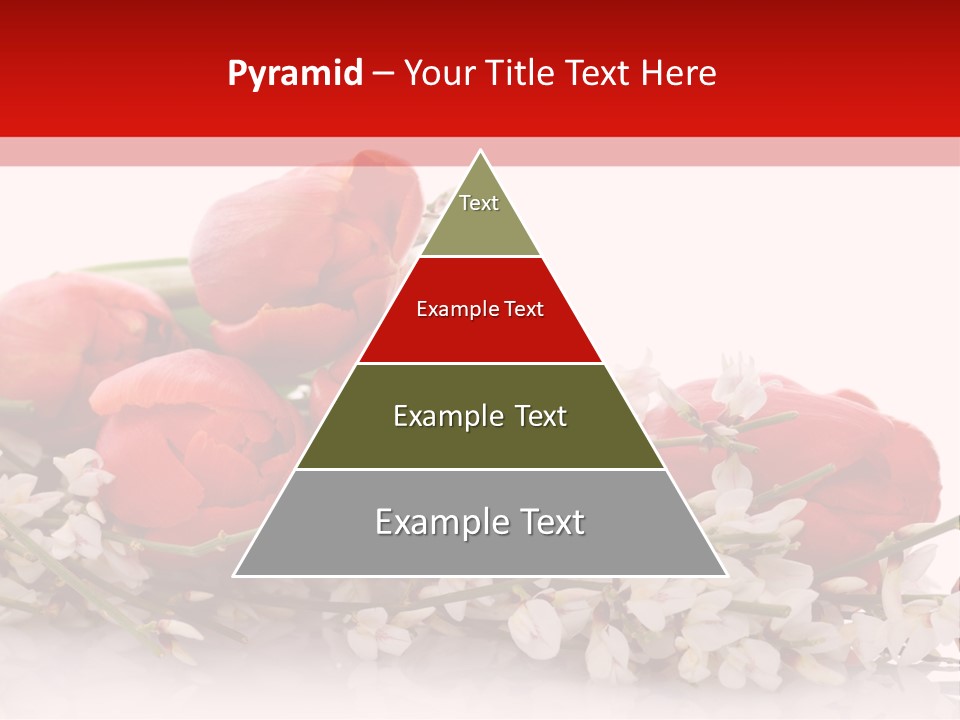 Pyramid – Your Title Text Here

Text

Example Text

Example Text

Example Text